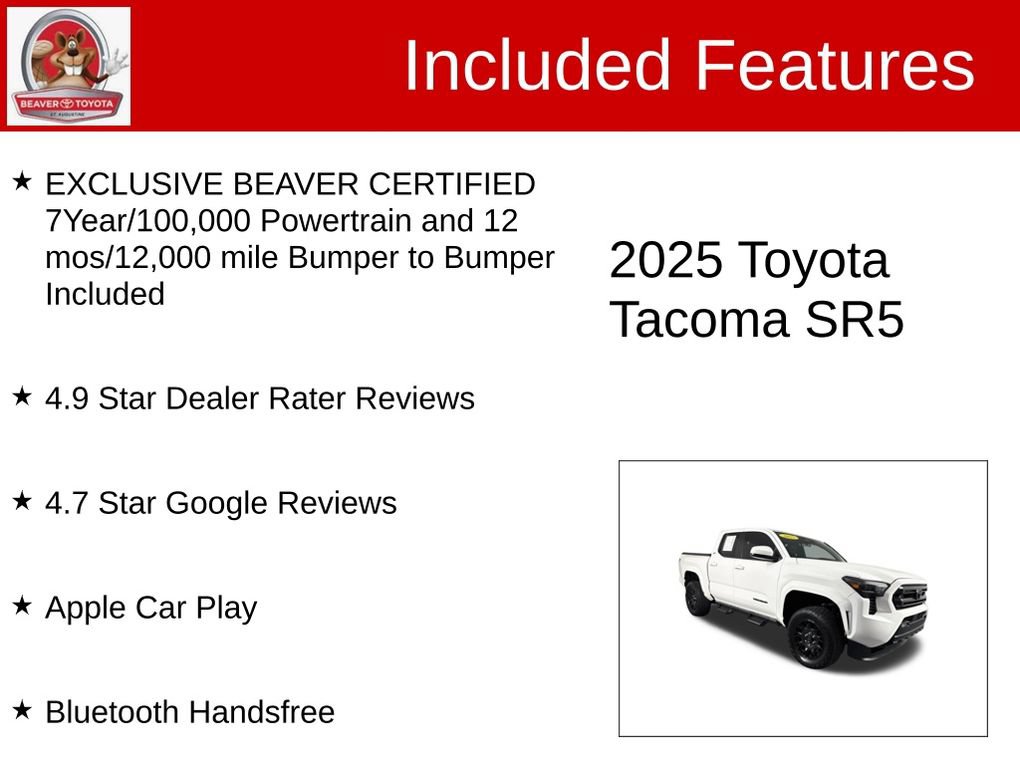 BEAVER TOYOTA
ST. AUGUSTINE

Included Features

★ EXCLUSIVE BEAVER CERTIFIED 7Year/100,000 Powertrain and 12 mos/12,000 mile Bumper to Bumper Included

★ 4.9 Star Dealer Rater Reviews

★ 4.7 Star Google Reviews

★ Apple Car Play

★ Bluetooth Handsfree

2025 Toyota Tacoma SR5